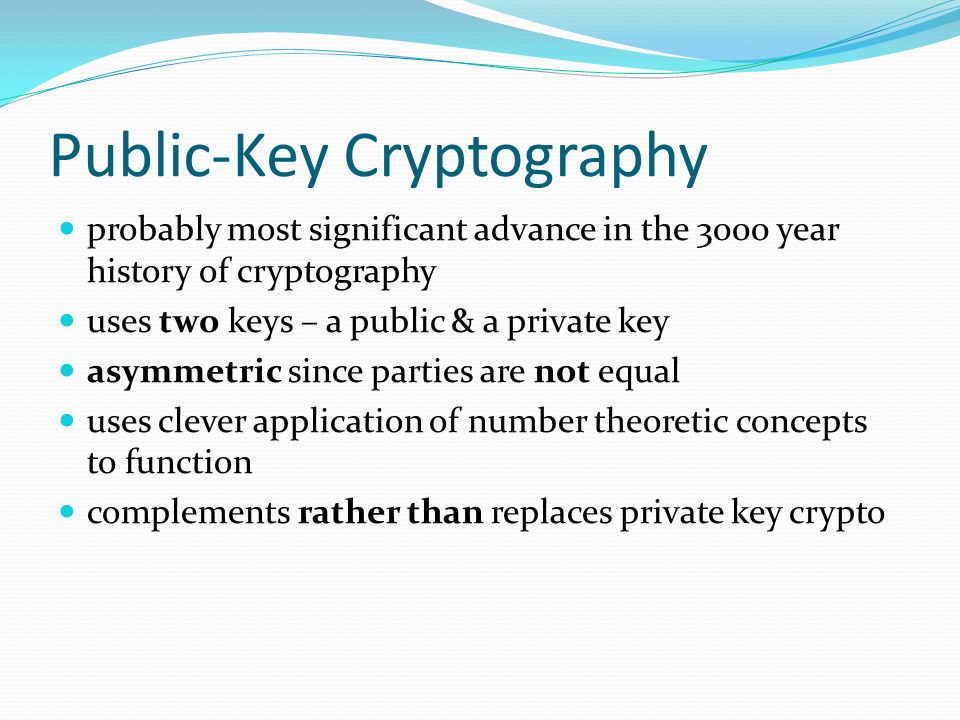 Public-Key Cryptography

- probably most significant advance in the 3000 year history of cryptography
- uses **two** keys – a public & a private key
- **asymmetric** since parties are **not** equal
- uses clever application of number theoretic concepts to function
- complements **rather than** replaces private key crypto